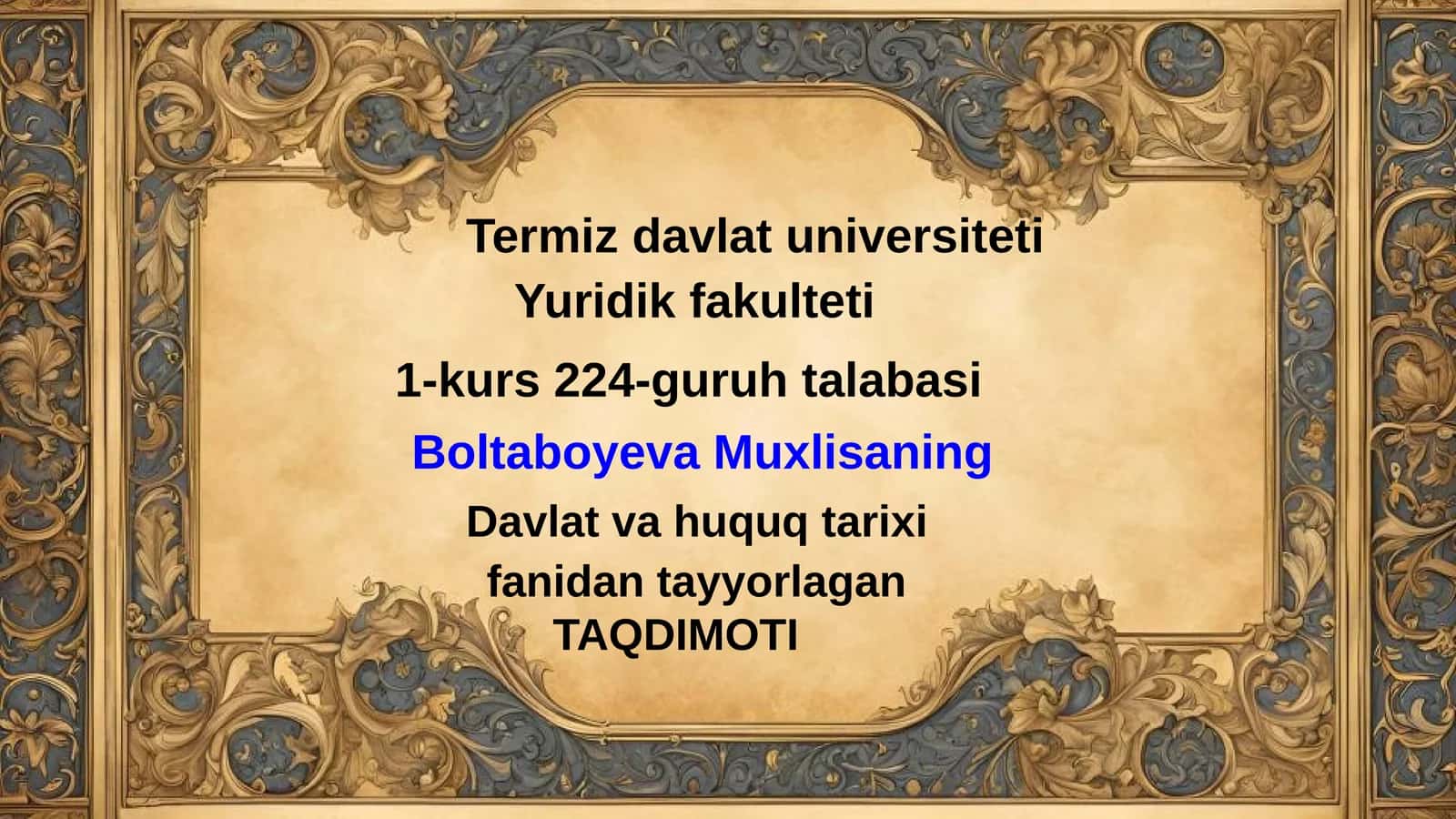 Termiz davlat universiteti
Yuridik fakulteti
1-kurs 224-guruh talabasi
Boltaboyeva Muxlisaning
Davlat va huquq tarixi
fanidan tayyorlagan
TAQDIMOTI